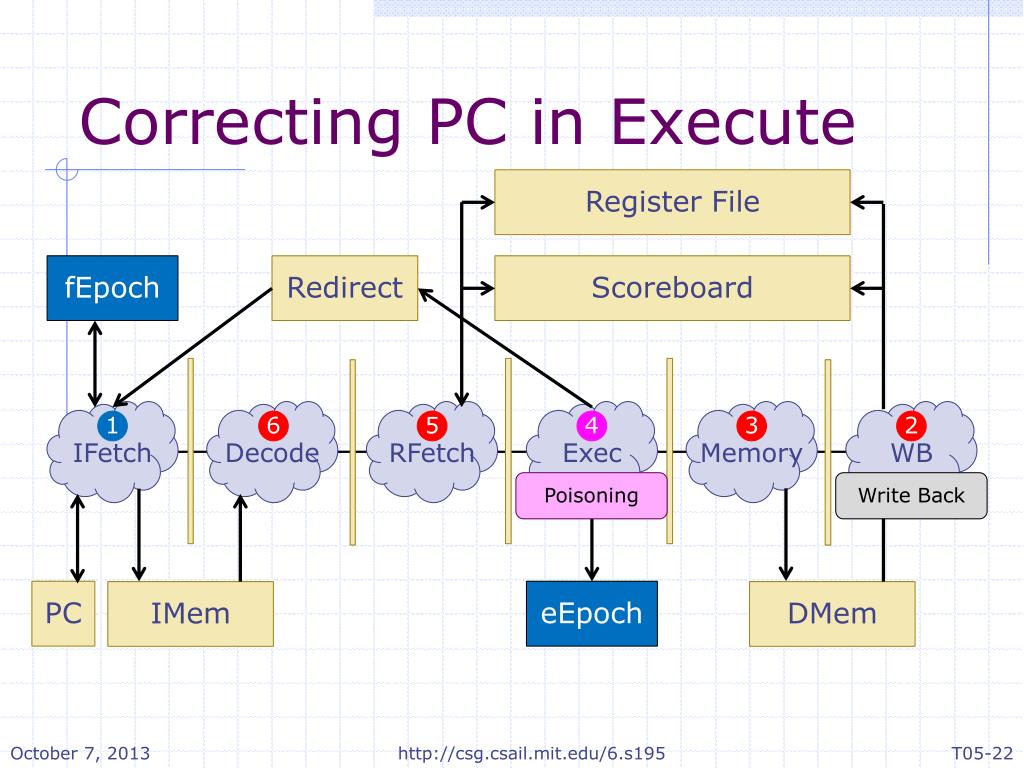 Correcting PC in Execute

Register File

fEpoch

Redirect

Scoreboard

1
IFetch

6
Decode

5
RFetch

4
Exec

3
Memory

2
WB

Poisoning

Write Back

PC

IMem

eEpoch

DMem

October 7, 2013

http://csg.csail.mit.edu/6.s195

T05-22